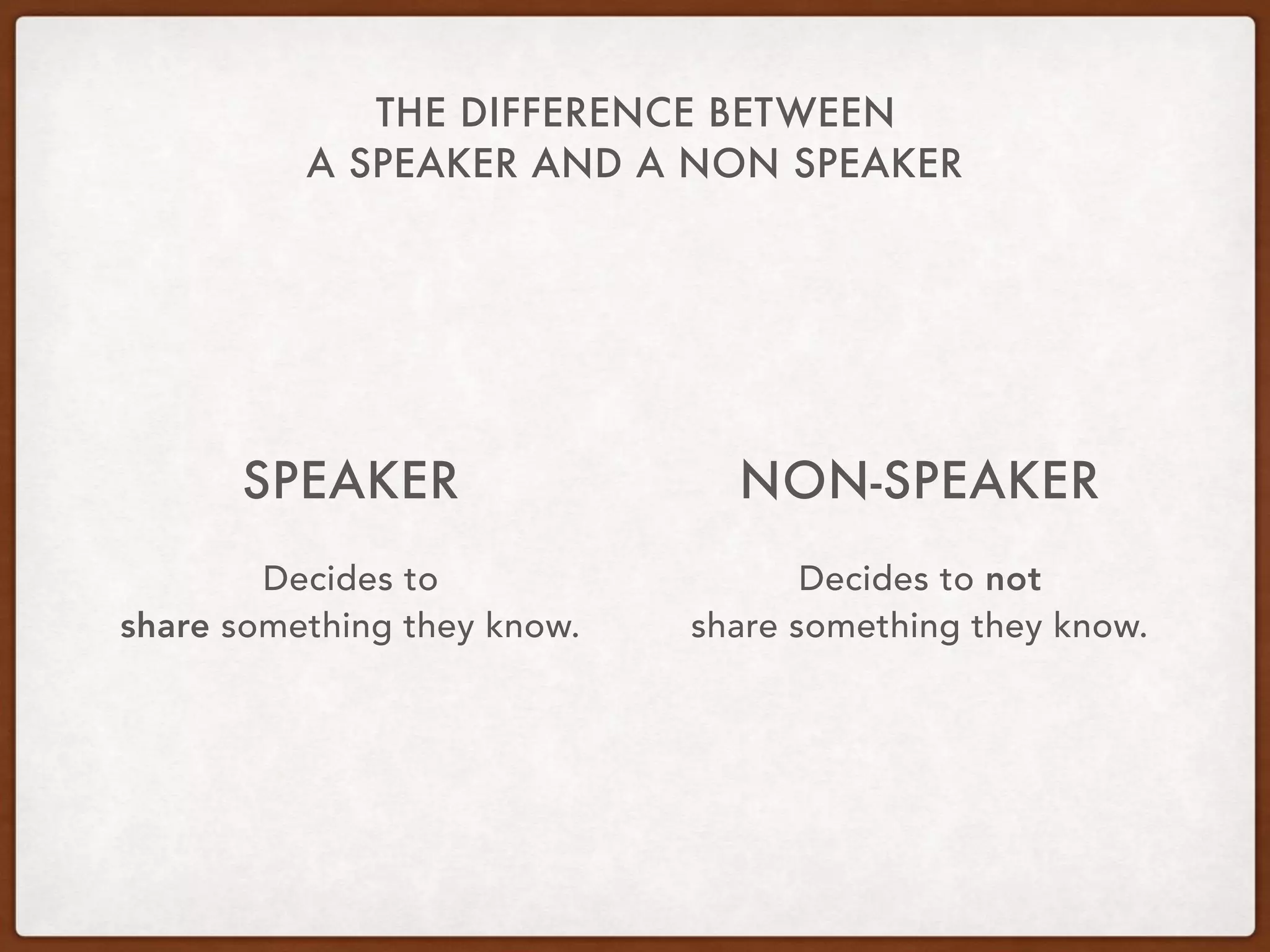 THE DIFFERENCE BETWEEN
A SPEAKER AND A NON SPEAKER

SPEAKER

Decides to
share something they know.

NON-SPEAKER

Decides to not
share something they know.